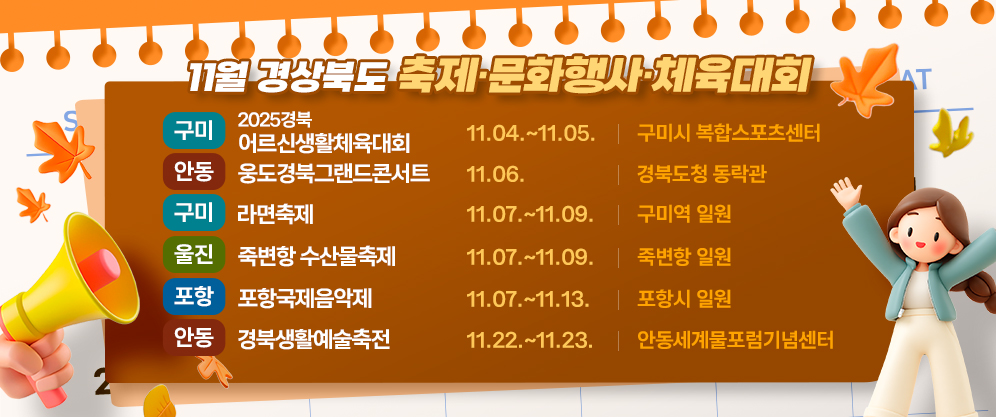 11월 경상북도 축제·문화행사·체육대회

| | | | |
|---|---|---|---|
| 구미 | 2025경북 어르신생활체육대회 | 11.04.~11.05. | 구미시 복합스포츠센터 |
| 안동 | 웅도경북그랜드콘서트 | 11.06. | 경북도청 동락관 |
| 구미 | 라면축제 | 11.07.~11.09. | 구미역 일원 |
| 울진 | 죽변항 수산물축제 | 11.07.~11.09. | 죽변항 일원 |
| 포항 | 포항국제음악제 | 11.07.~11.13. | 포항시 일원 |
| 안동 | 경북생활예술축전 | 11.22.~11.23. | 안동세계물포럼기념센터 |